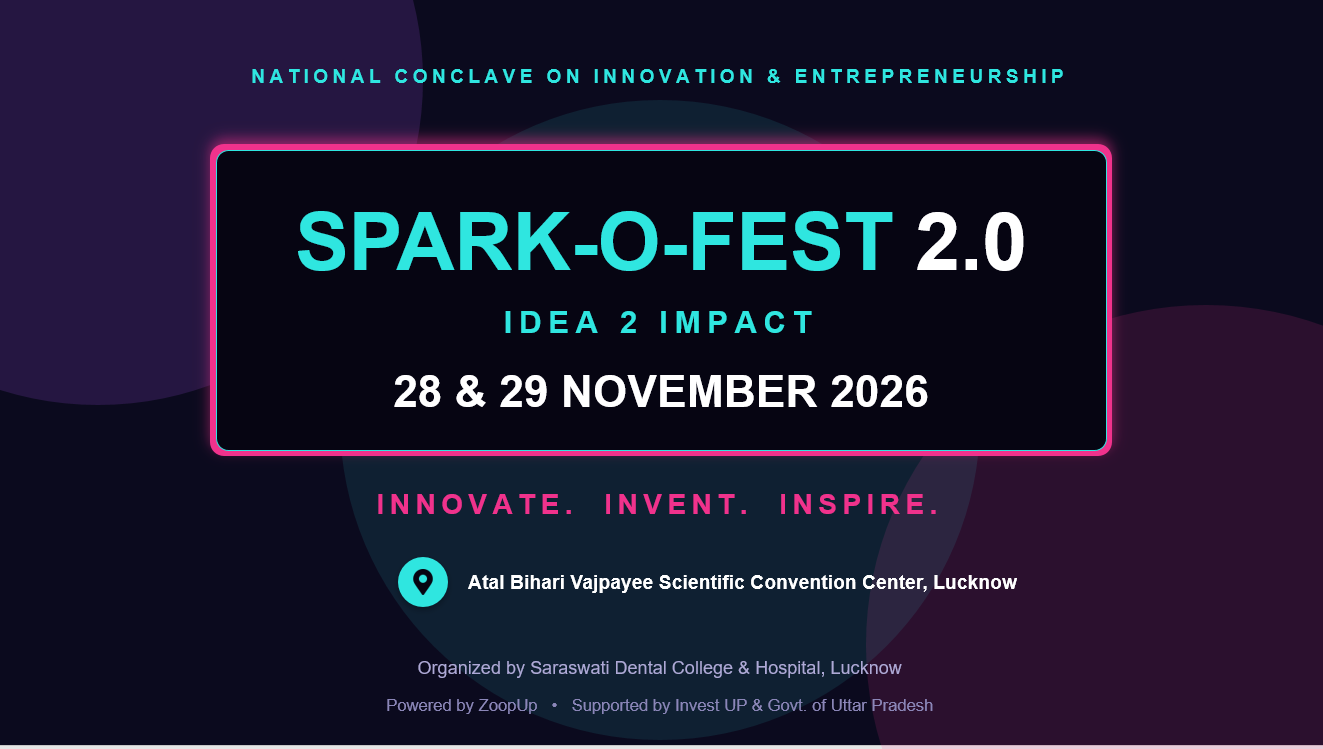 NATIONAL CONCLAVE ON INNOVATION & ENTREPRENEURSHIP

SPARK-O-FEST 2.0

IDEA 2 IMPACT

28 & 29 NOVEMBER 2026

INNOVATE. INVENT. INSPIRE.

Atal Bihari Vajpayee Scientific Convention Center, Lucknow

Organized by Saraswati Dental College & Hospital, Lucknow

Powered by ZoopUp • Supported by Invest UP & Govt. of Uttar Pradesh